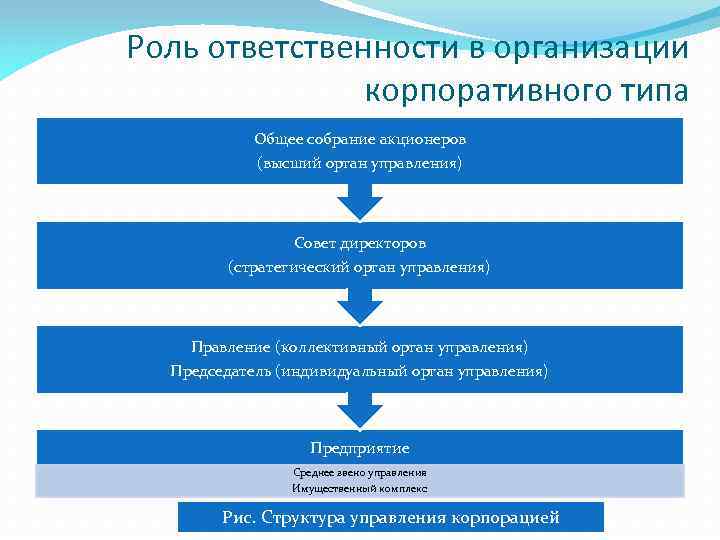 Роль ответственности в организации корпоративного типа

Общее собрание акционеров
(высший орган управления)

Совет директоров
(стратегический орган управления)

Правление (коллективный орган управления)
Председатель (индивидуальный орган управления)

Предприятие

Среднее звено управления
Имущественный комплекс

Рис. Структура управления корпорацией